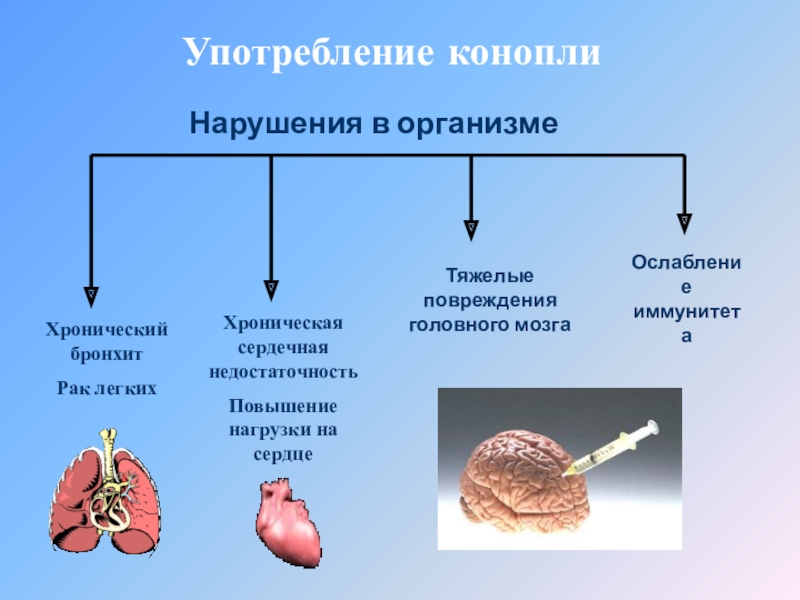 Употребление конопли

Нарушения в организме

Хронический бронхит

Рак легких

Хроническая сердечная недостаточность

Повышение нагрузки на сердце

Тяжелые повреждения головного мозга

Ослабление иммунитета